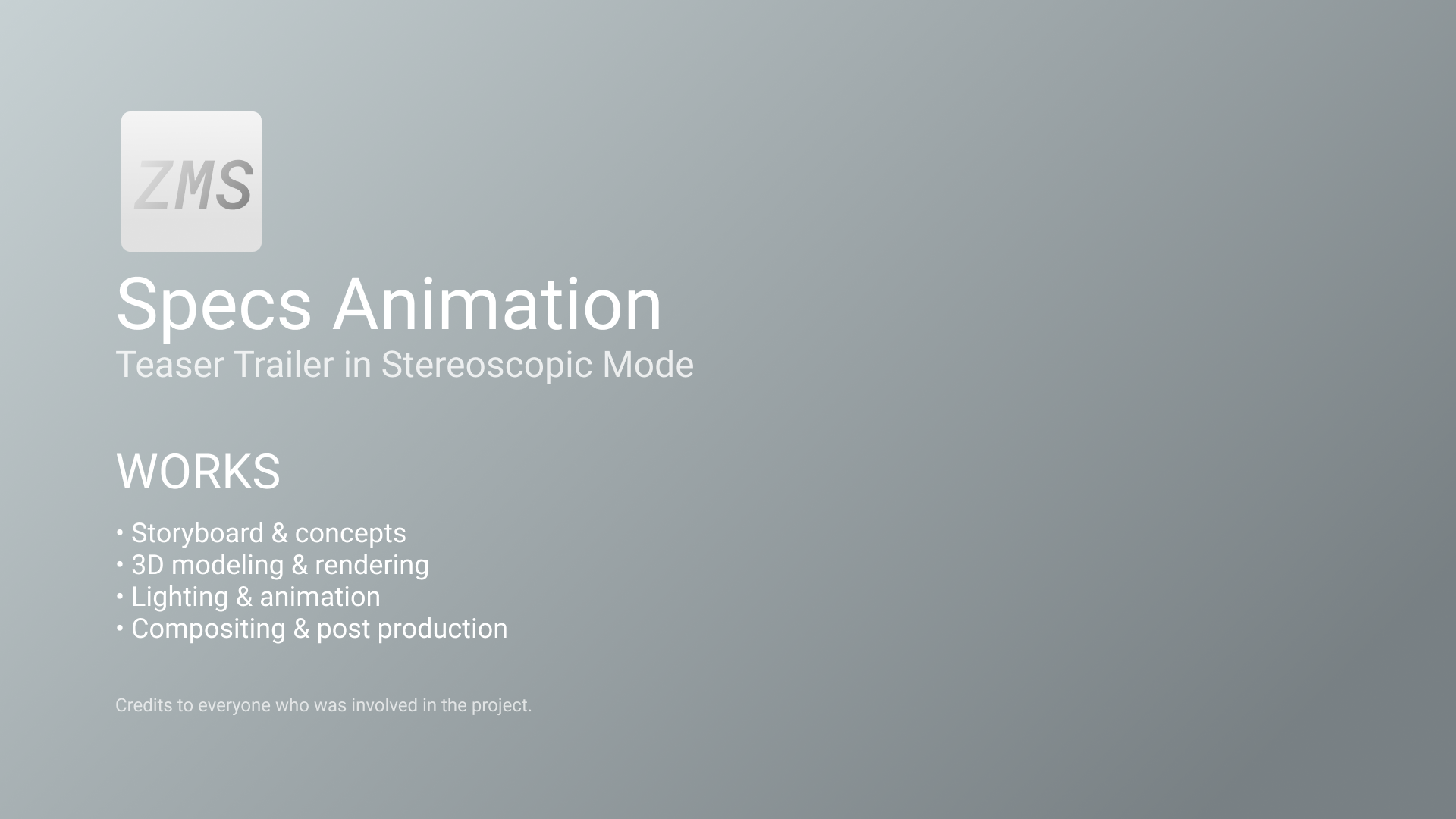 ZMS

Specs Animation
Teaser Trailer in Stereoscopic Mode

WORKS

• Storyboard & concepts
• 3D modeling & rendering
• Lighting & animation
• Compositing & post production

Credits to everyone who was involved in the project.